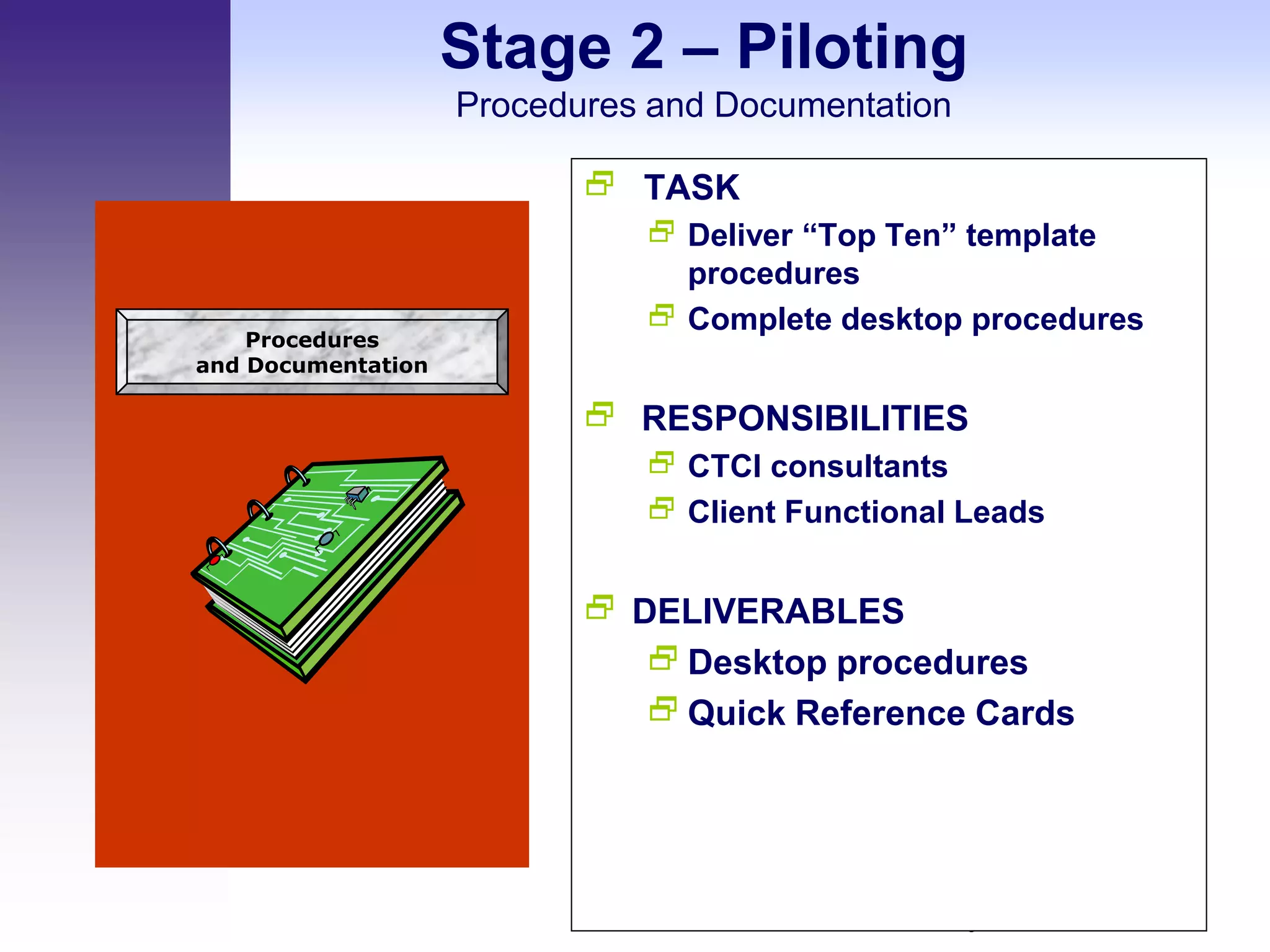 Stage 2 – Piloting
Procedures and Documentation

Procedures and Documentation

TASK
Deliver “Top Ten” template procedures
Complete desktop procedures

RESPONSIBILITIES
CTCI consultants
Client Functional Leads

DELIVERABLES
Desktop procedures
Quick Reference Cards